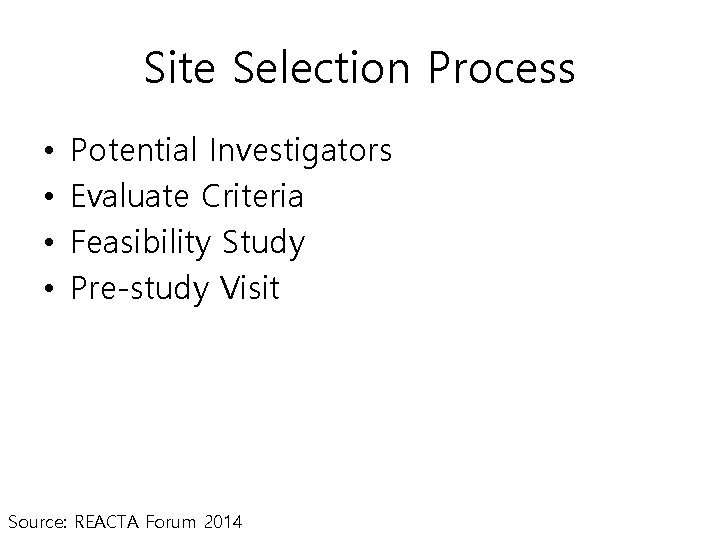 Site Selection Process

• Potential Investigators
• Evaluate Criteria
• Feasibility Study
• Pre-study Visit

Source: REACTA Forum 2014